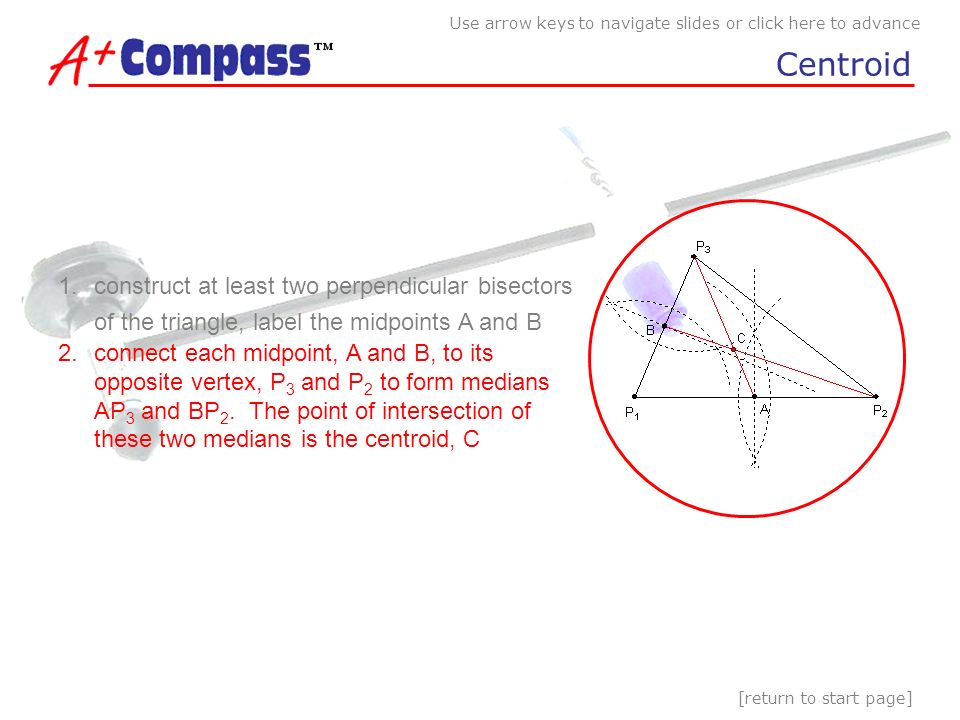 Use arrow keys to navigate slides or click here to advance

A+ Compass™

Centroid

1. construct at least two perpendicular bisectors of the triangle, label the midpoints A and B
2. connect each midpoint, A and B, to its opposite vertex, $P_3$ and $P_2$ to form medians $AP_3$ and $BP_2$. The point of intersection of these two medians is the centroid, C

$P_3$
B
C
$P_1$
A
$P_2$

[return to start page]